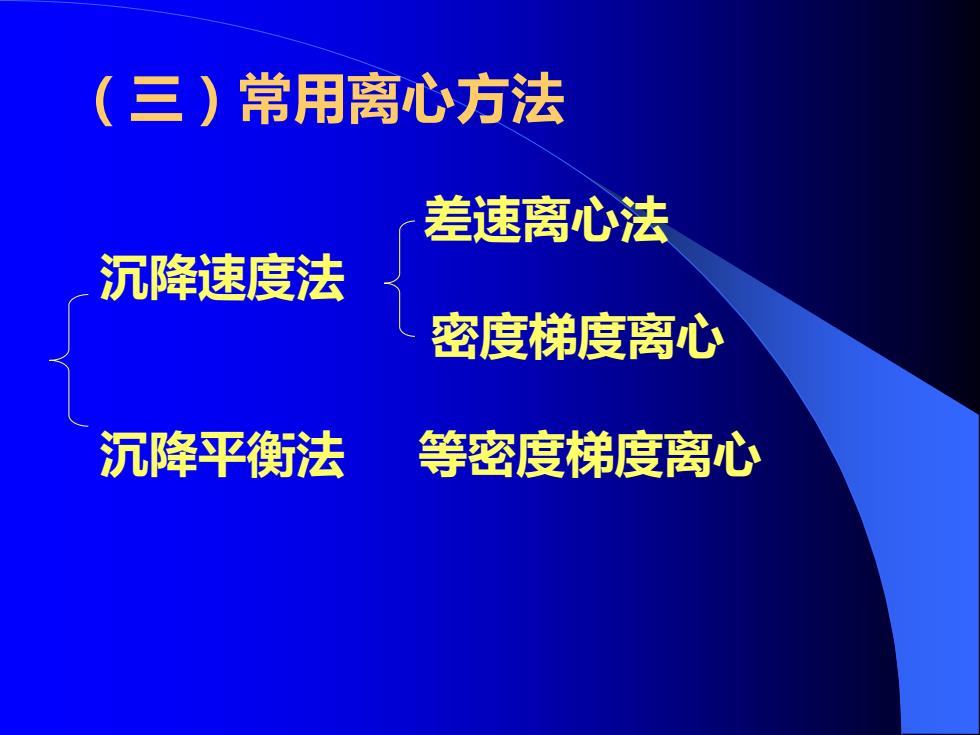 （三）常用离心方法

沉降速度法

差速离心法

密度梯度离心

沉降平衡法

等密度梯度离心